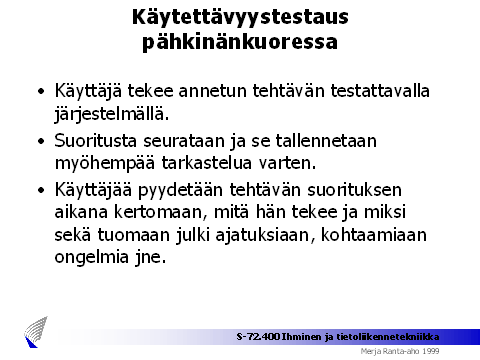 Käytettävyystestaus pähkinänkuoressa

• Käyttäjä tekee annetun tehtävän testattavalla järjestelmällä.

• Suoritusta seurataan ja se tallennetaan myöhempää tarkastelua varten.

• Käyttäjää pyydetään tehtävän suorituksen aikana kertomaan, mitä hän tekee ja miksi sekä tuomaan julki ajatuksiaan, kohtaamiaan ongelmia jne.

S-72.400 Ihminen ja tietoliikennetekniikka
Merja Ranta-aho 1999